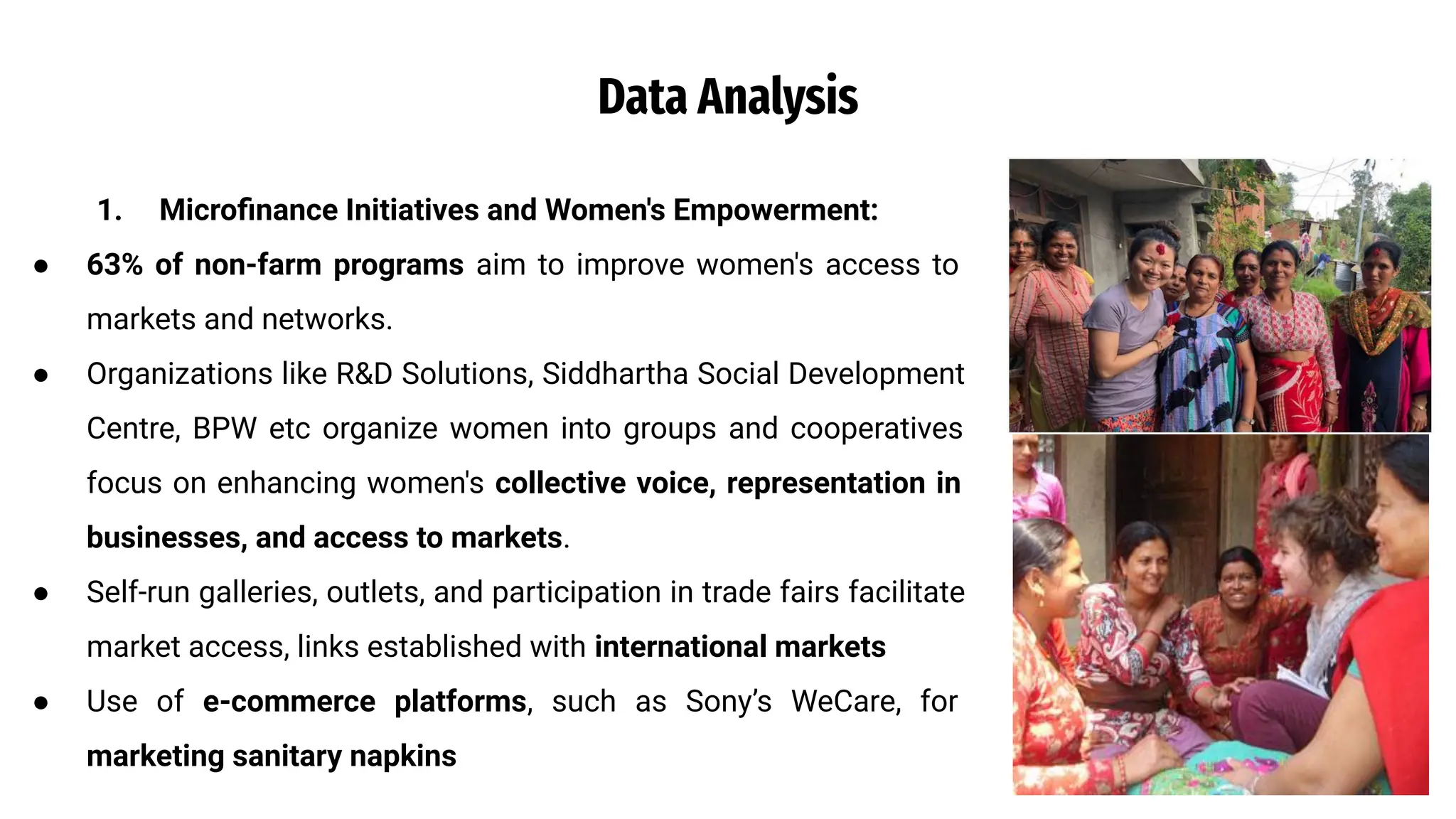 Data Analysis

1. Microfinance Initiatives and Women's Empowerment:

• 63% of non-farm programs aim to improve women's access to markets and networks.
• Organizations like R&D Solutions, Siddhartha Social Development Centre, BPW etc organize women into groups and cooperatives focus on enhancing women's collective voice, representation in businesses, and access to markets.
• Self-run galleries, outlets, and participation in trade fairs facilitate market access, links established with international markets
• Use of e-commerce platforms, such as Sony's WeCare, for marketing sanitary napkins